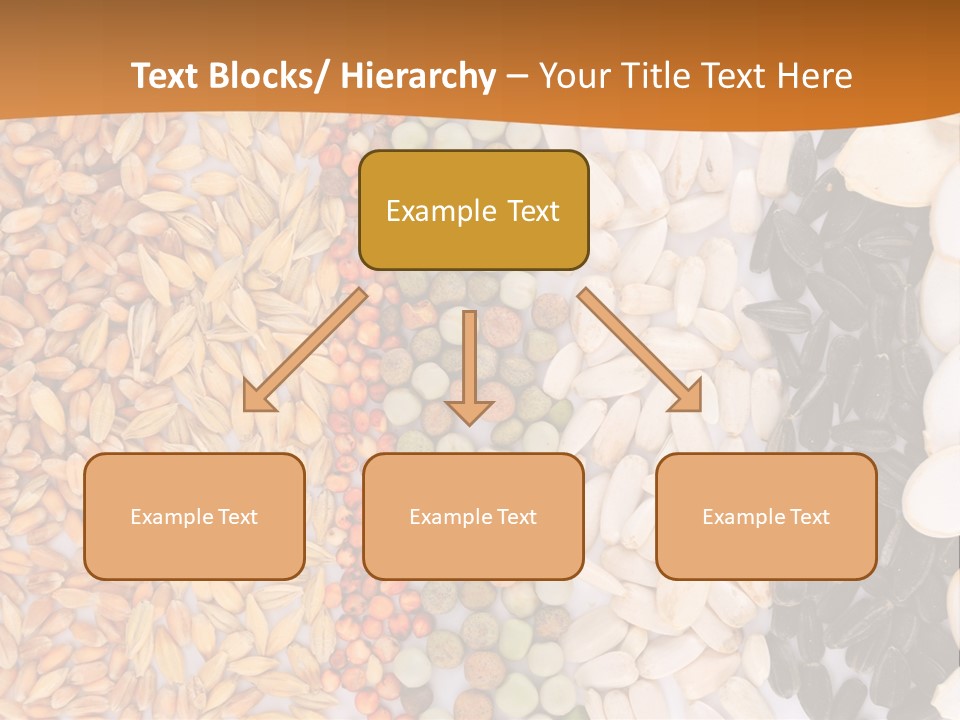 Text Blocks/ Hierarchy – Your Title Text Here

Example Text

Example Text

Example Text

Example Text